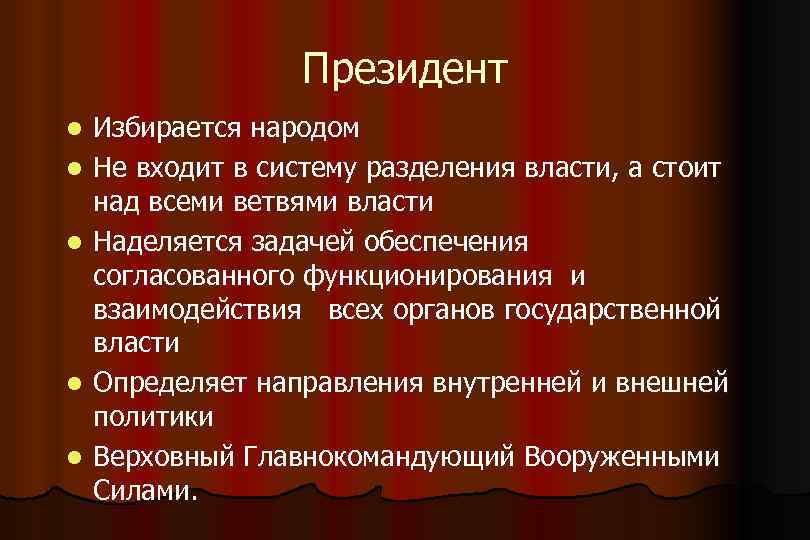 Президент

- Избирается народом
- Не входит в систему разделения власти, а стоит над всеми ветвями власти
- Наделяется задачей обеспечения согласованного функционирования и взаимодействия всех органов государственной власти
- Определяет направления внутренней и внешней политики
- Верховный Главнокомандующий Вооруженными Силами.